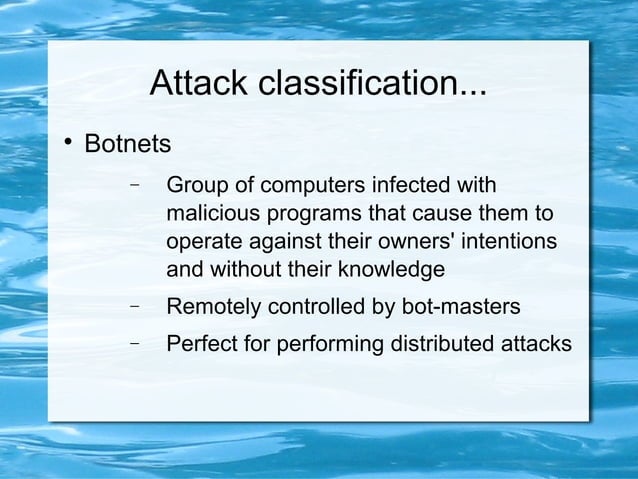 Attack classification...

• Botnets

– Group of computers infected with malicious programs that cause them to operate against their owners' intentions and without their knowledge

– Remotely controlled by bot-masters

– Perfect for performing distributed attacks